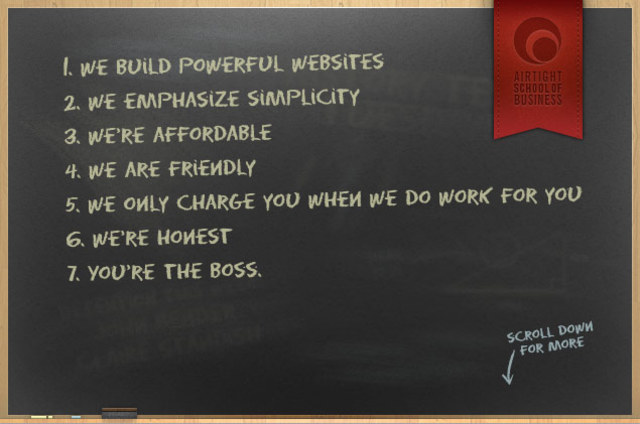 AIRTIGHT SCHOOL OF BUSINESS

1. WE BUILD POWERFUL WEBSITES
2. WE EMPHASIZE SIMPLICITY
3. WE'RE AFFORDABLE
4. WE ARE FRIENDLY
5. WE ONLY CHARGE YOU WHEN WE DO WORK FOR YOU
6. WE'RE HONEST
7. YOU'RE THE BOSS.

SCROLL DOWN FOR MORE